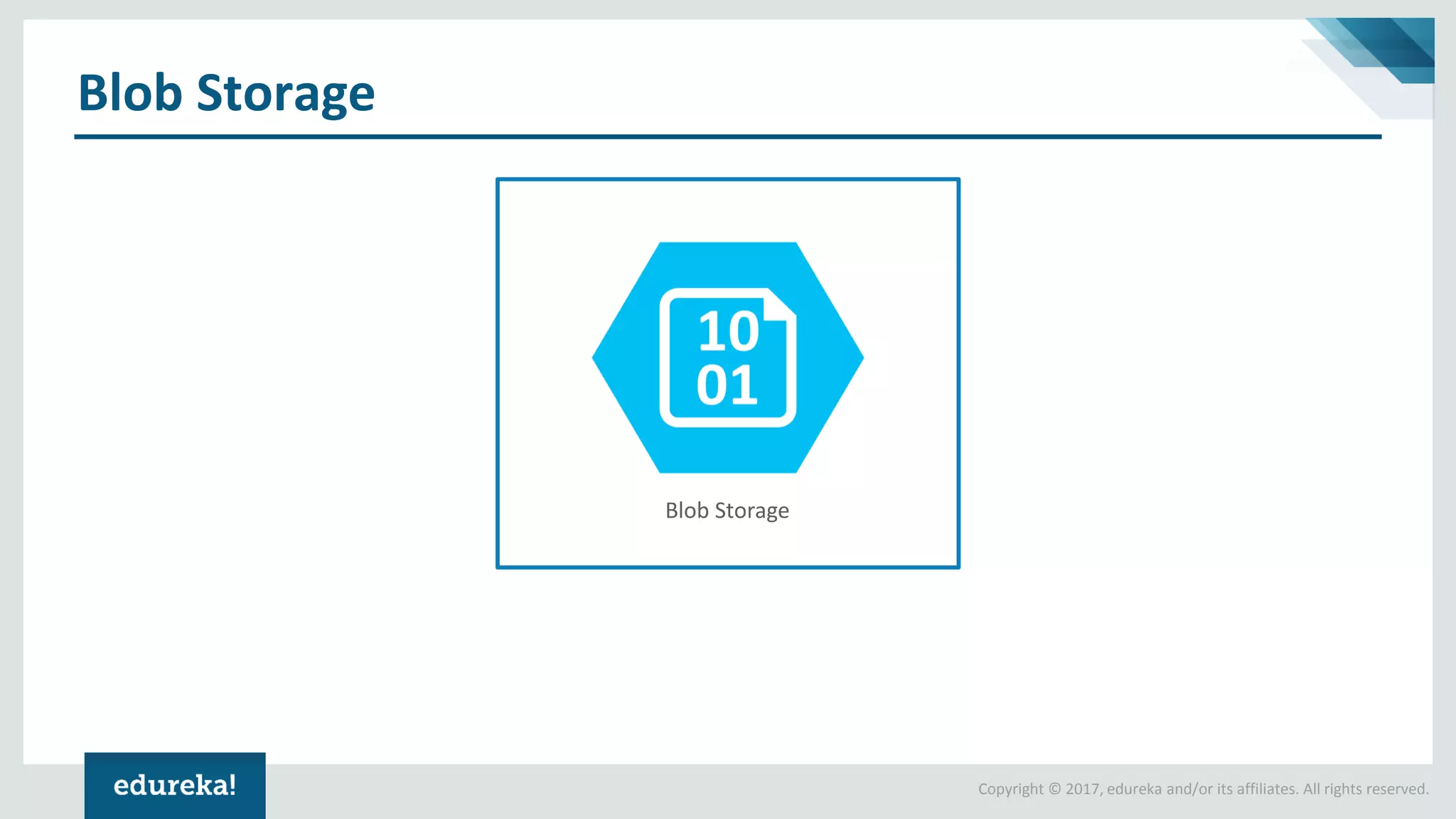 Blob Storage

10
01

Blob Storage

edureka!

Copyright © 2017, edureka and/or its affiliates. All rights reserved.